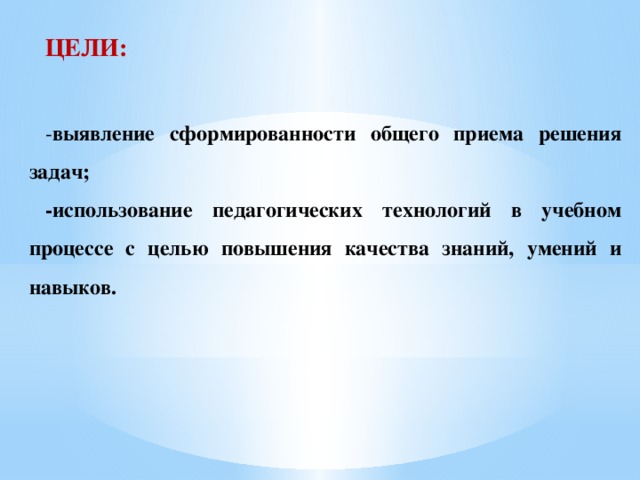 ЦЕЛИ:

-выявление сформированности общего приема решения задач;

-использование педагогических технологий в учебном процессе с целью повышения качества знаний, умений и навыков.